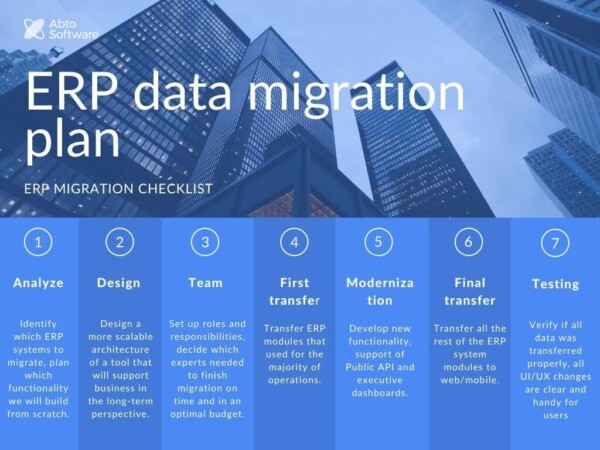 Abto Software

ERP data migration plan

ERP MIGRATION CHECKLIST

1

Analyze

Identify which ERP systems to migrate, plan which functionality we will build from scratch.

2

Design

Design a more scalable architecture of a tool that will support business in the long-term perspective.

3

Team

Set up roles and responsibilities, decide which experts needed to finish migration on time and in an optimal budget.

4

First transfer

Transfer ERP modules that used for the majority of operations.

5

Modernization

Develop new functionality, support of Public API and executive dashboards.

6

Final transfer

Transfer all the rest of the ERP system modules to web/mobile.

7

Testing

Verify if all data was transferred properly, all UI/UX changes are clear and handy for users